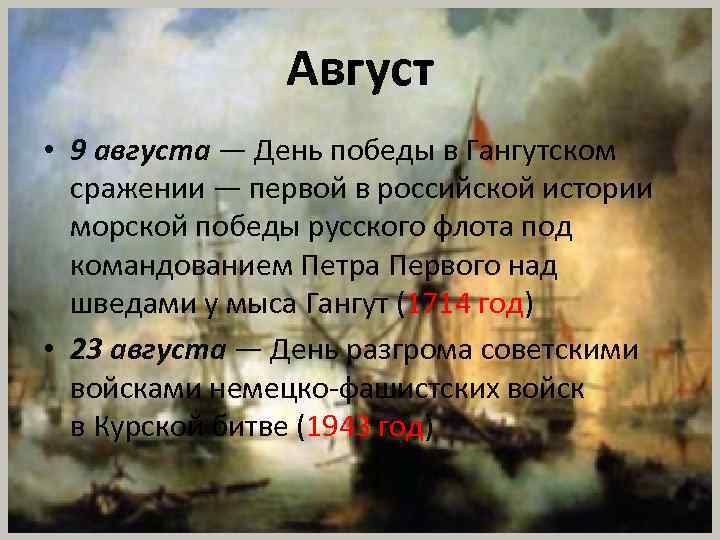 Август

• 9 августа — День победы в Гангутском сражении — первой в российской истории морской победы русского флота под командованием Петра Первого над шведами у мыса Гангут (1714 год)
• 23 августа — День разгрома советскими войсками немецко-фашистских войск в Курской битве (1943 год)